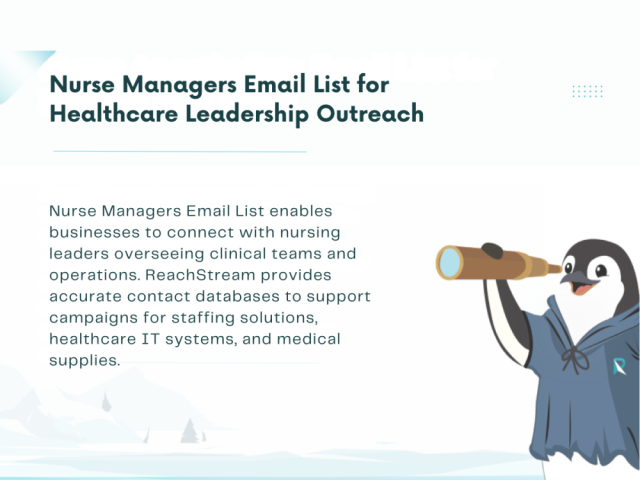 Nurse Managers Email List for Healthcare Leadership Outreach

Nurse Managers Email List enables businesses to connect with nursing leaders overseeing clinical teams and operations. ReachStream provides accurate contact databases to support campaigns for staffing solutions, healthcare IT systems, and medical supplies.